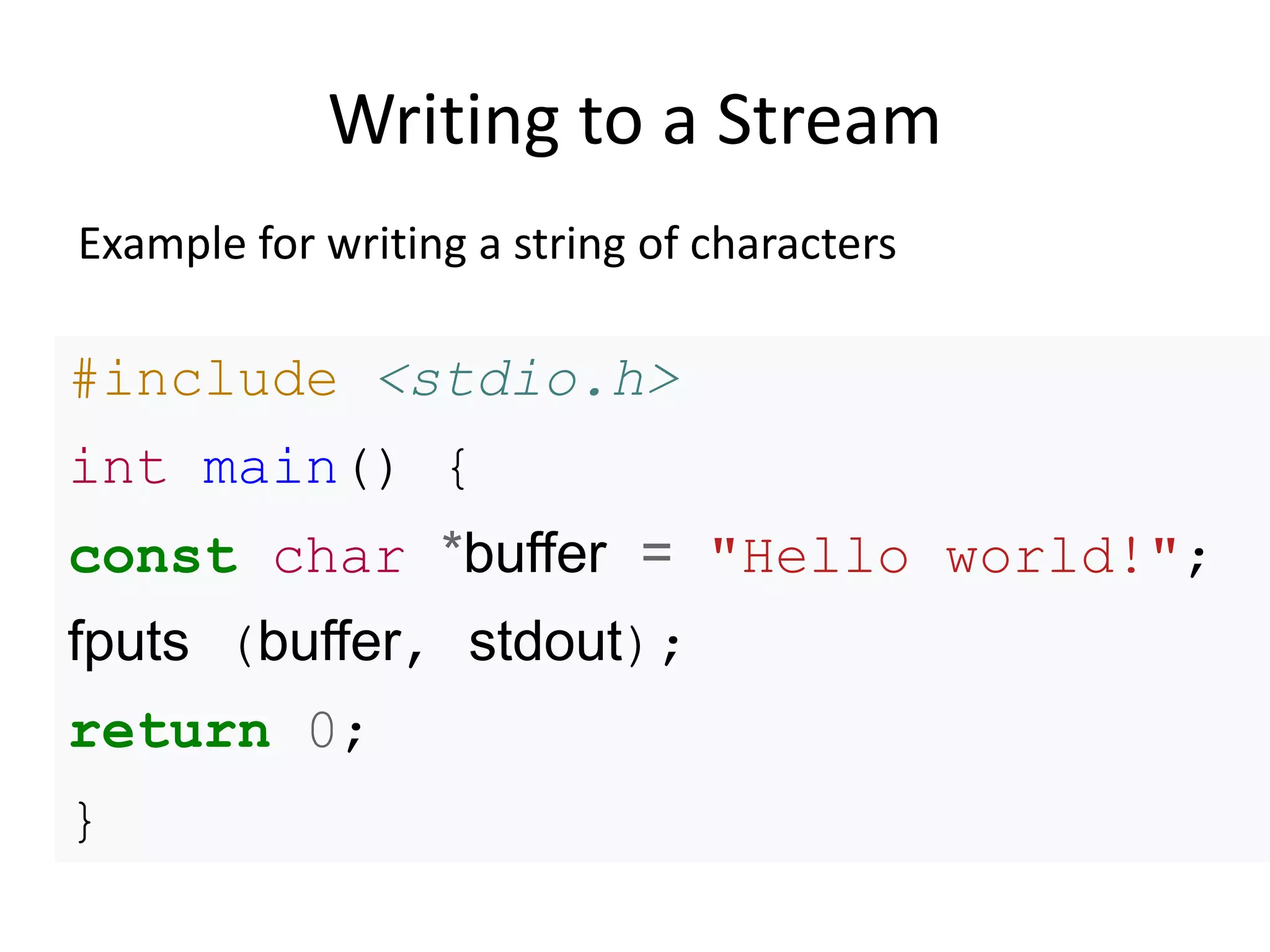 Writing to a Stream

Example for writing a string of characters

#include <stdio.h>
int main() {
const char *buffer = "Hello world!";
fputs (buffer, stdout);
return 0;
}